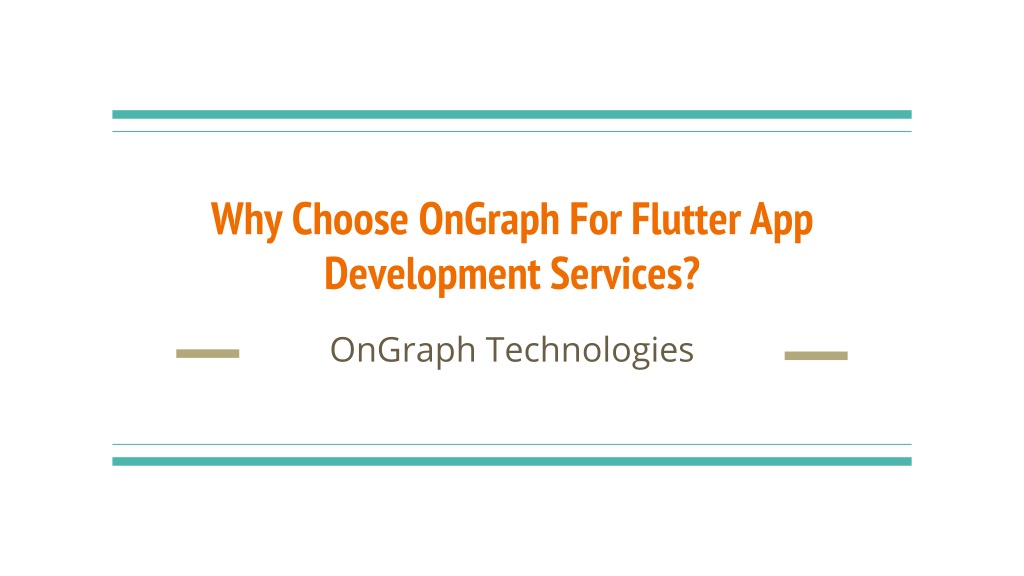 Why Choose OnGraph For Flutter App Development Services?

OnGraph Technologies